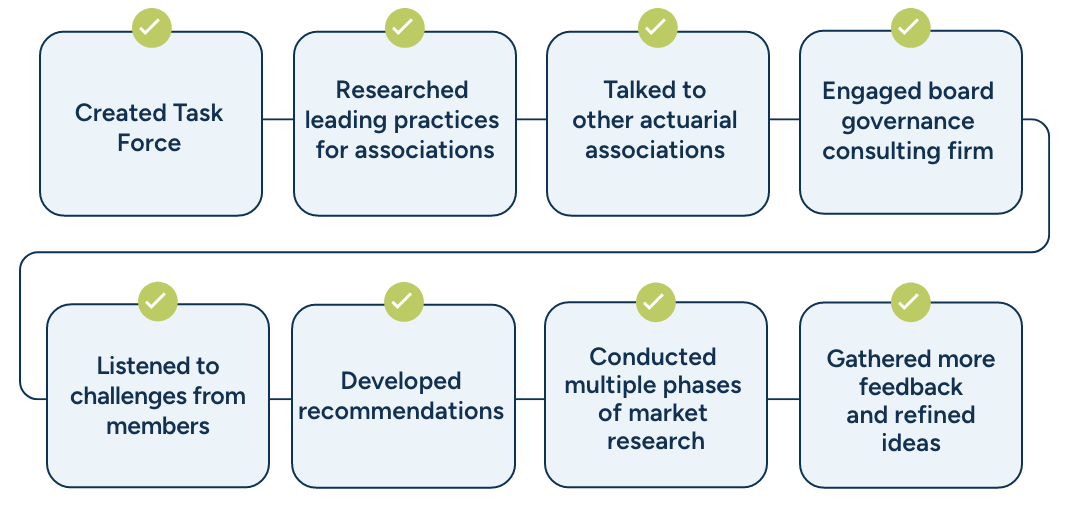 Created Task Force

Researched leading practices for associations

Talked to other actuarial associations

Engaged board governance consulting firm

Listened to challenges from members

Developed recommendations

Conducted multiple phases of market research

Gathered more feedback and refined ideas